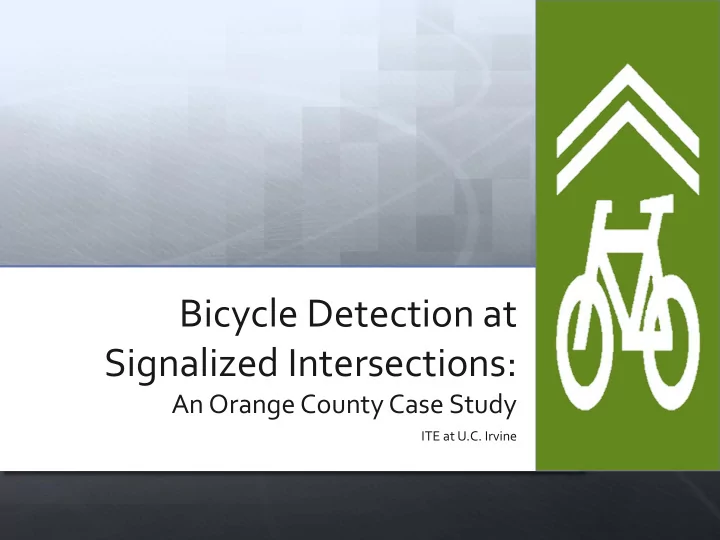 Bicycle Detection at Signalized Intersections:

An Orange County Case Study

ITE at U.C. Irvine